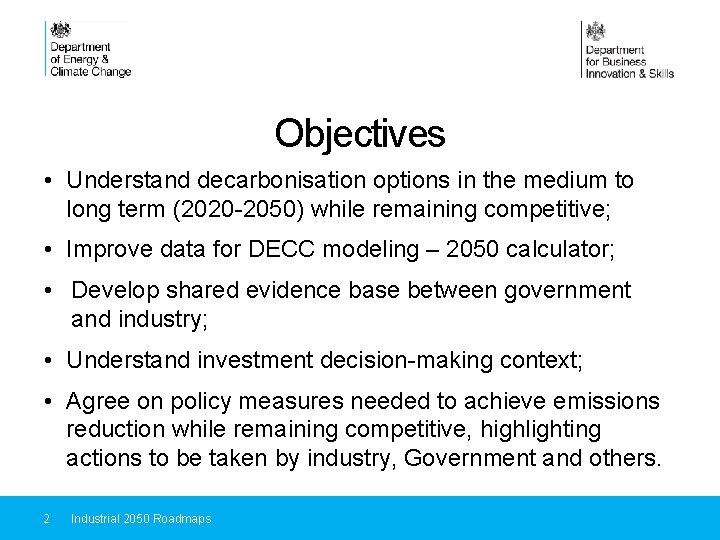 Department of Energy & Climate Change

Department for Business Innovation & Skills

Objectives

• Understand decarbonisation options in the medium to long term (2020-2050) while remaining competitive;

• Improve data for DECC modeling – 2050 calculator;

• Develop shared evidence base between government and industry;

• Understand investment decision-making context;

• Agree on policy measures needed to achieve emissions reduction while remaining competitive, highlighting actions to be taken by industry, Government and others.

2 Industrial 2050 Roadmaps